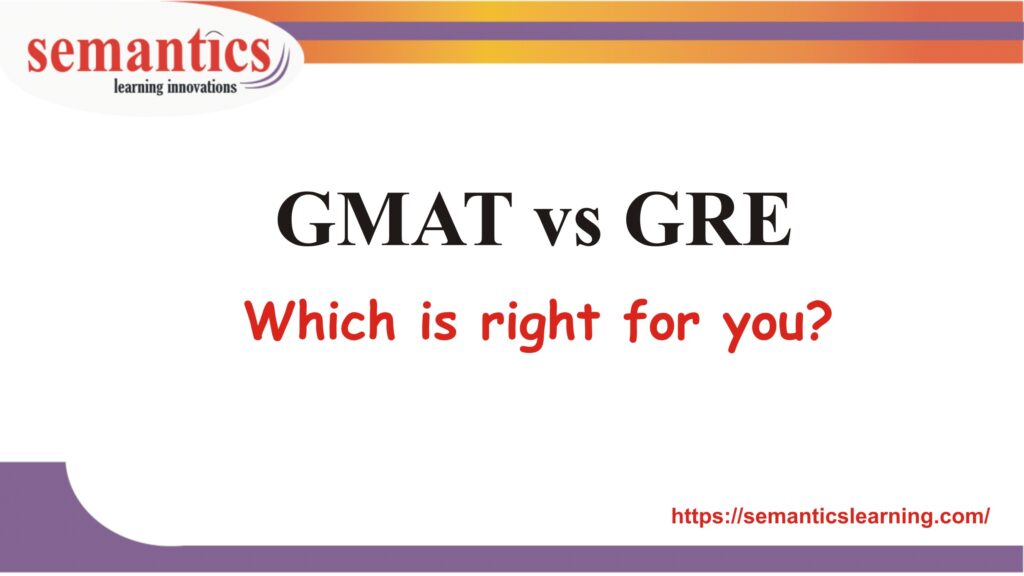 semantics
learning innovations

GMAT vs GRE

Which is right for you?

https://semanticslearning.com/